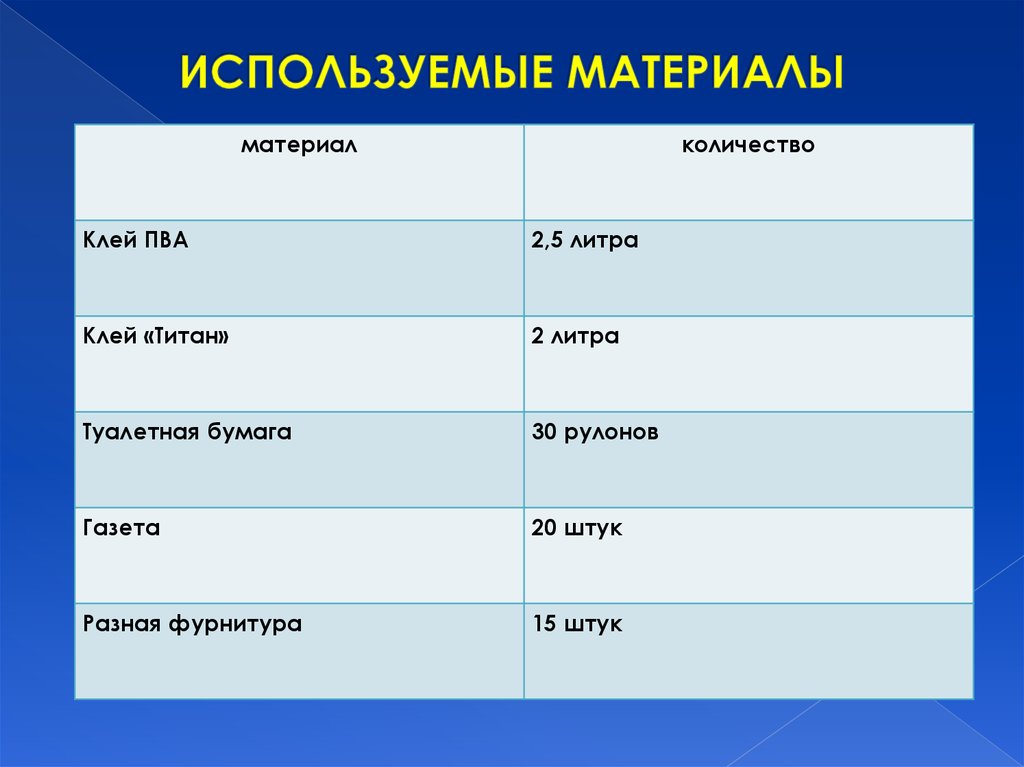 ИСПОЛЬЗУЕМЫЕ МАТЕРИАЛЫ

| материал | количество |
|---|---|
| Клей ПВА | 2,5 литра |
| Клей «Титан» | 2 литра |
| Туалетная бумага | 30 рулонов |
| Газета | 20 штук |
| Разная фурнитура | 15 штук |